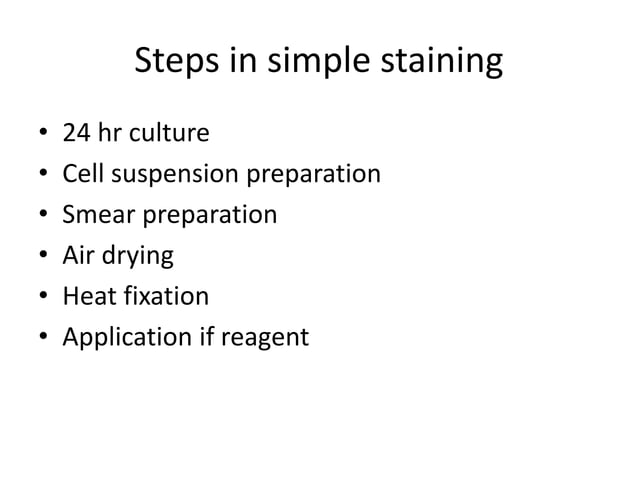 Steps in simple staining

• 24 hr culture
• Cell suspension preparation
• Smear preparation
• Air drying
• Heat fixation
• Application if reagent